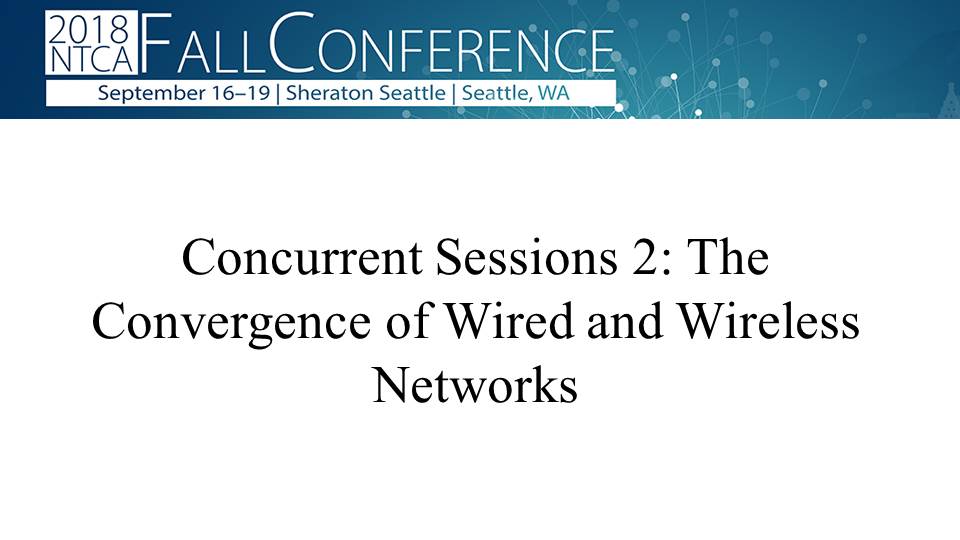 2018 NTCA FALL CONFERENCE
September 16–19 | Sheraton Seattle | Seattle, WA

Concurrent Sessions 2: The Convergence of Wired and Wireless Networks